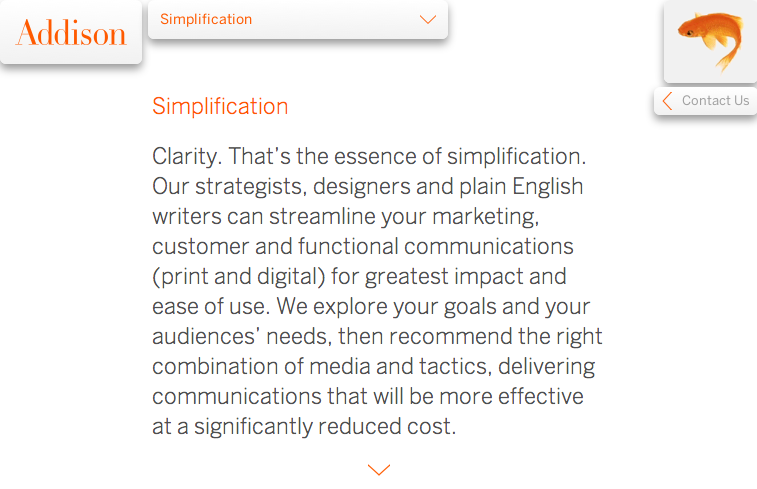 Addison

Simplification

Contact Us

Simplification

Clarity. That's the essence of simplification. Our strategists, designers and plain English writers can streamline your marketing, customer and functional communications (print and digital) for greatest impact and ease of use. We explore your goals and your audiences' needs, then recommend the right combination of media and tactics, delivering communications that will be more effective at a significantly reduced cost.